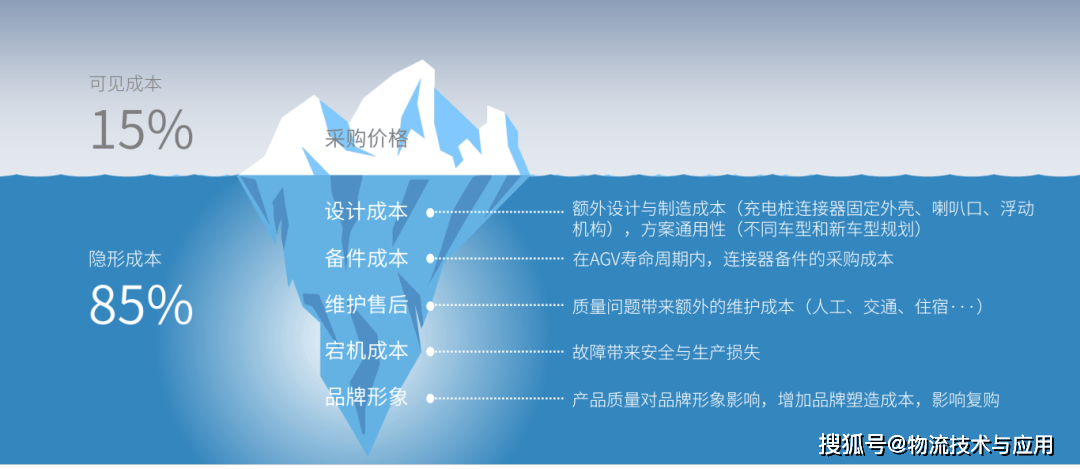 可见成本
15%

采购价格

隐形成本
85%

设计成本 额外设计与制造成本（充电桩连接器固定外壳、喇叭口、浮动机构），方案通用性（不同车型和新车型规划）

备件成本 在AGV寿命周期内，连接器备件的采购成本

维护售后 质量问题带来额外的维护成本（人工、交通、住宿···）

宕机成本 故障带来安全与生产损失

品牌形象 产品质量对品牌形象影响，增加品牌塑造成本，影响复购

搜狐号@物流技术与应用